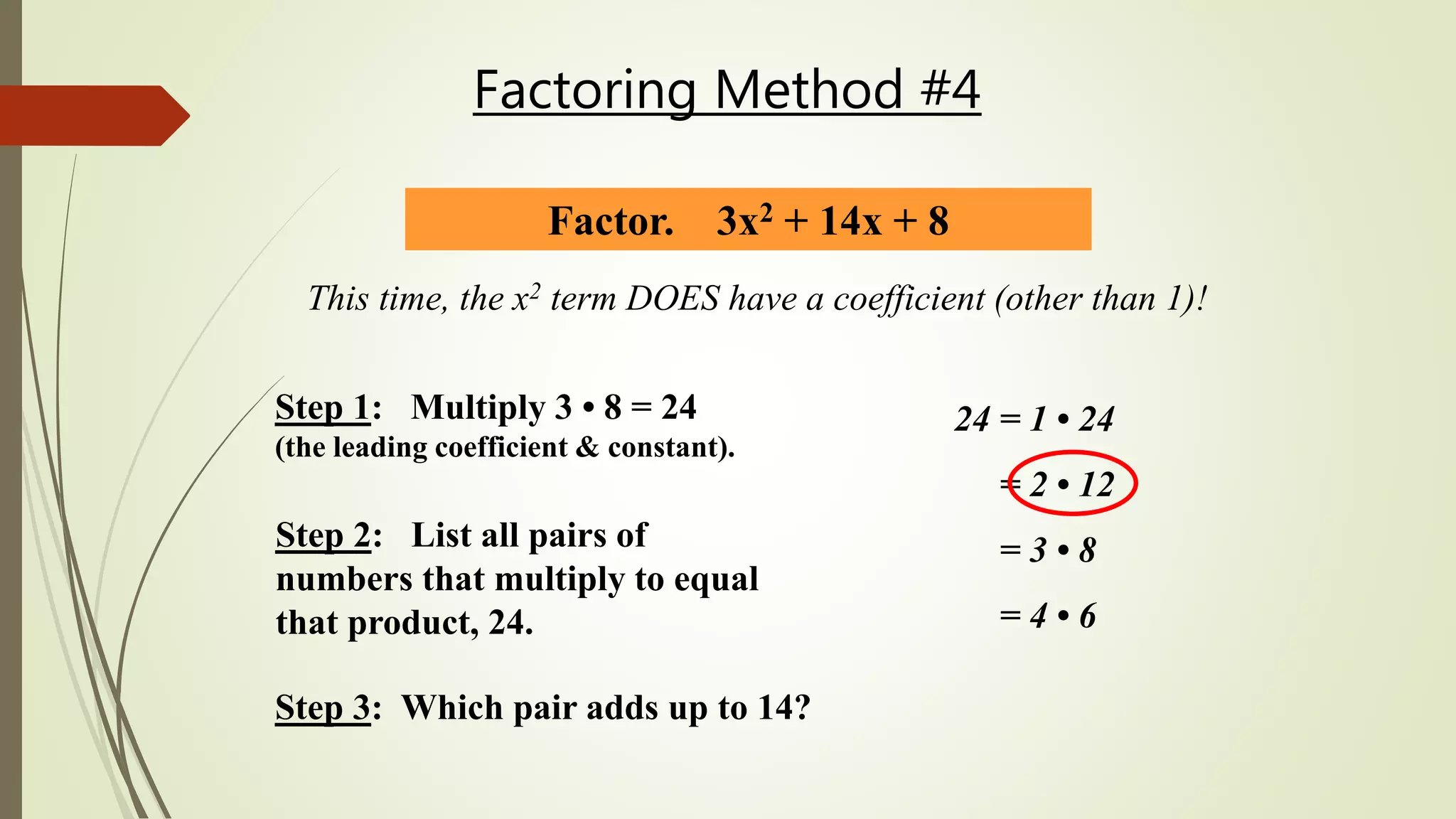 Factoring Method #4

Factor. $3x^2 + 14x + 8$

This time, the $x^2$ term DOES have a coefficient (other than 1)!

Step 1: Multiply $3 \cdot 8 = 24$
(the leading coefficient & constant).

Step 2: List all pairs of numbers that multiply to equal that product, 24.

Step 3: Which pair adds up to 14?

$24 = 1 \cdot 24$

$= 2 \cdot 12$

$= 3 \cdot 8$

$= 4 \cdot 6$